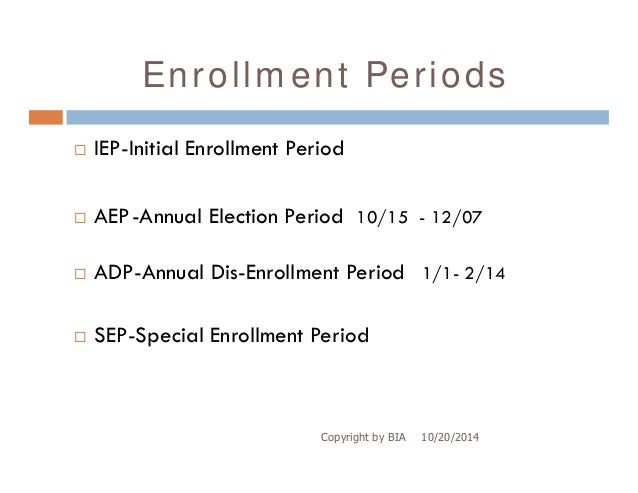 Enrollment Periods

□ IEP-Initial Enrollment Period

□ AEP-Annual Election Period 10/15 - 12/07

□ ADP-Annual Dis-Enrollment Period 1/1- 2/14

□ SEP-Special Enrollment Period

Copyright by BIA 10/20/2014